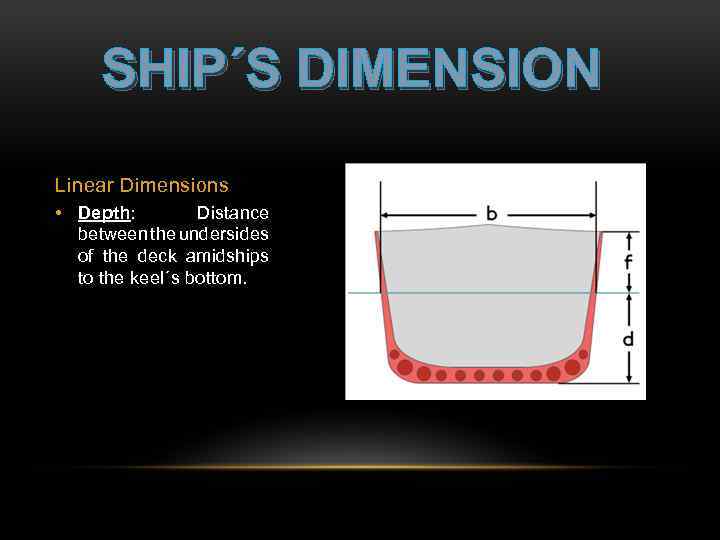 SHIP´S DIMENSION

Linear Dimensions

• Depth: Distance between the undersides of the deck amidships to the keel´s bottom.

b

f

d